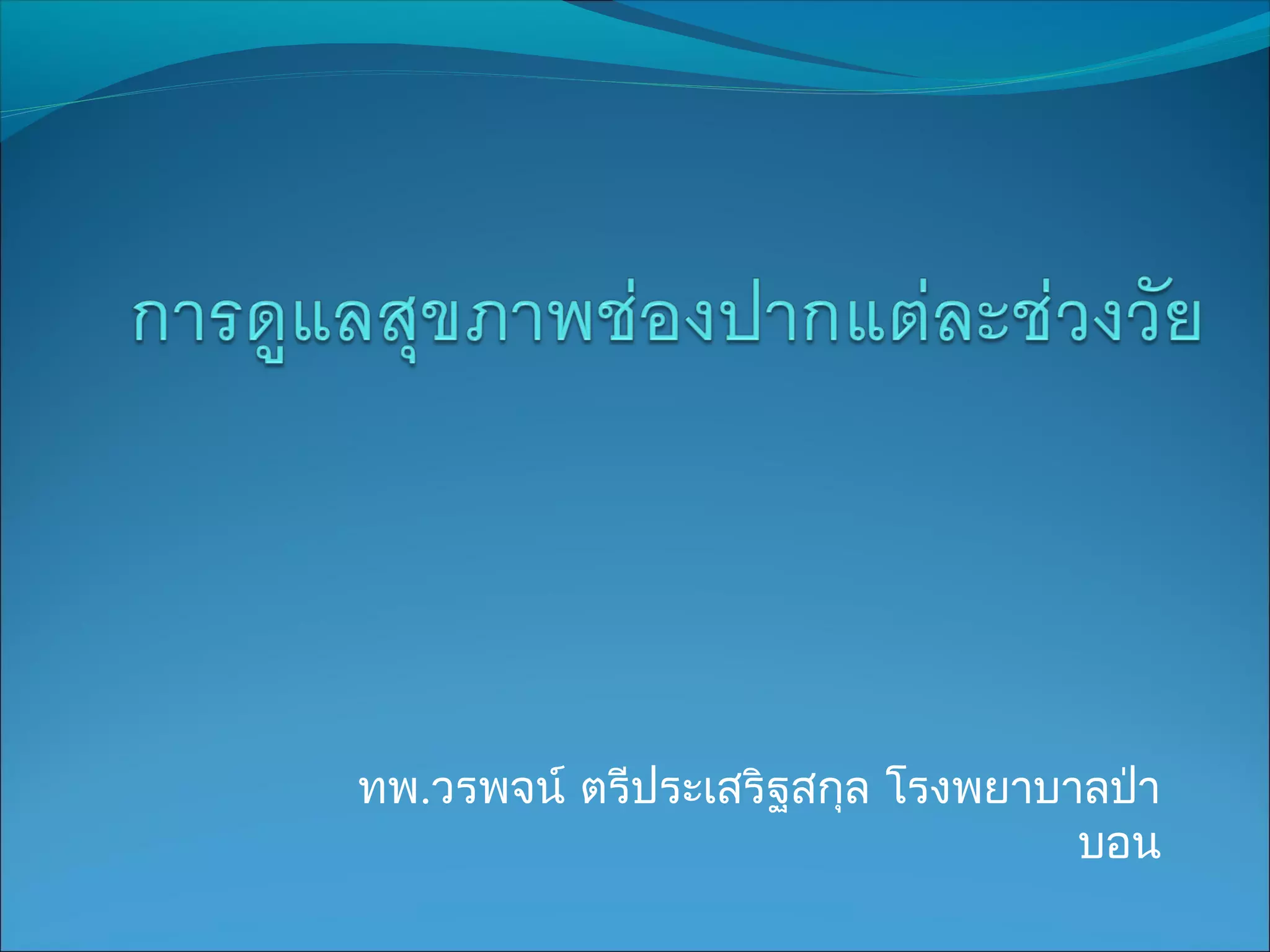 การดูแลสุขภาพช่องปากแต่ละช่วงวัย

ทพ.วรพจน์ ตรีประเสริฐสกุล โรงพยาบาลป่าบอน